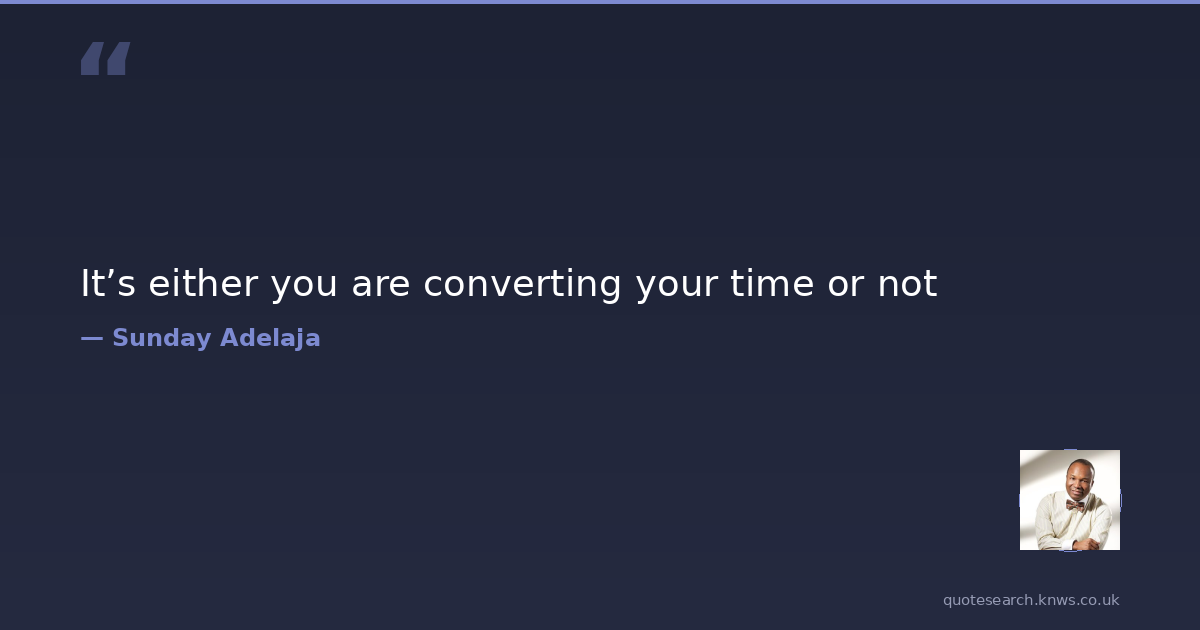 “

It’s either you are converting your time or not

— Sunday Adelaja

quotesearch.knws.co.uk